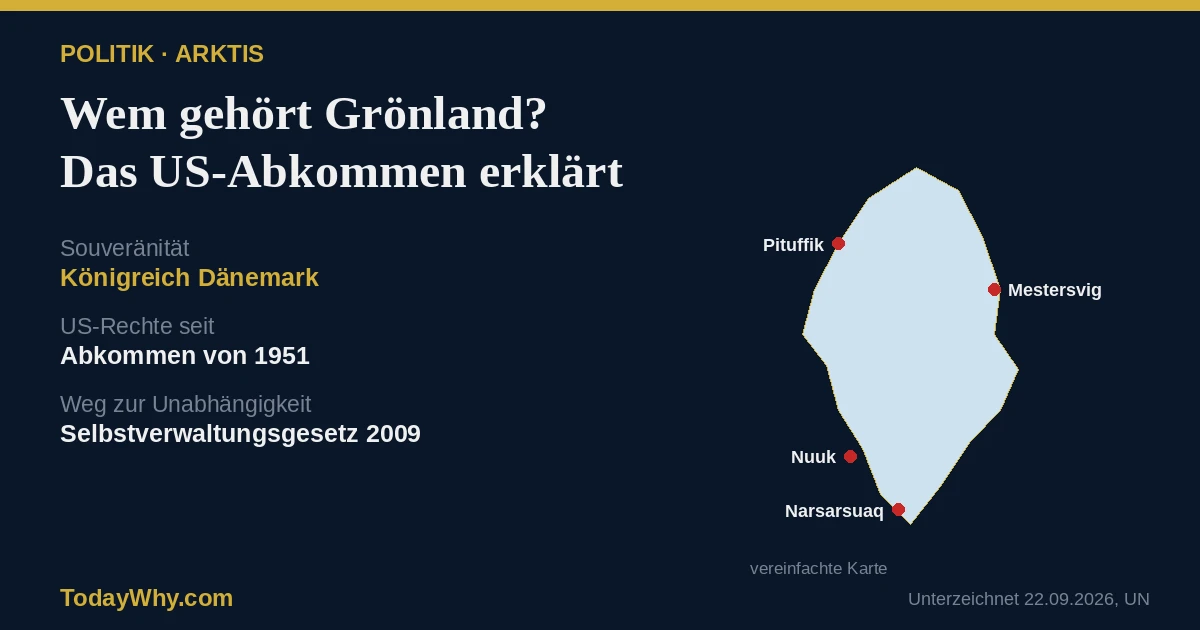 POLITIK · ARKTIS

Wem gehört Grönland?
Das US-Abkommen erklärt

Souveränität
Königreich Dänemark

US-Rechte seit
Abkommen von 1951

Weg zur Unabhängigkeit
Selbstverwaltungsgesetz 2009

Pituffik

Mestersvig

Nuuk

Narsarsuaq

vereinfachte Karte

TodayWhy.com

Unterzeichnet 22.09.2026, UN